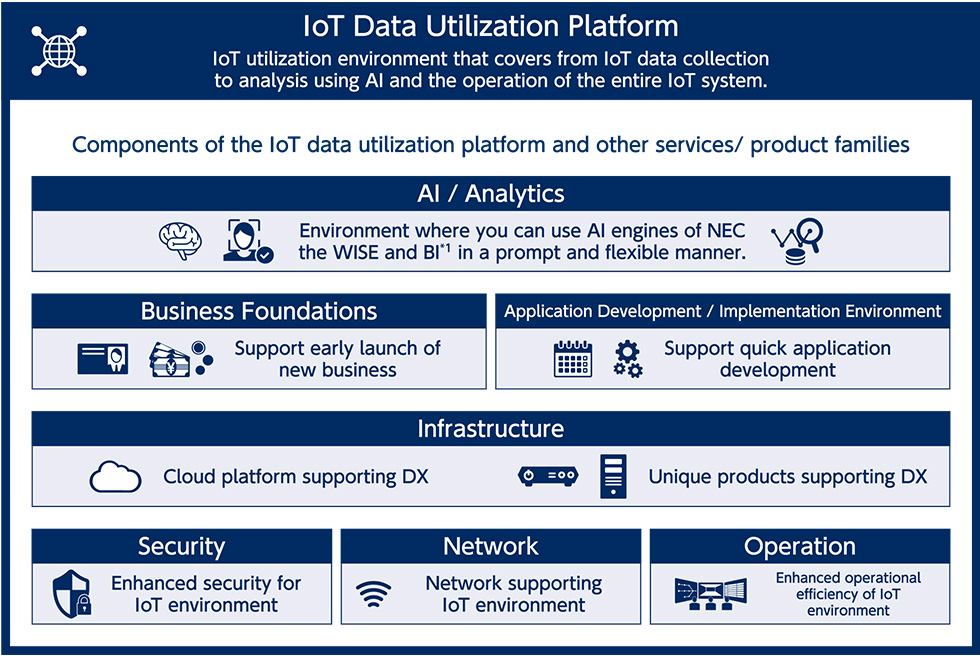 IoT Data Utilization Platform

IoT utilization environment that covers from IoT data collection to analysis using AI and the operation of the entire IoT system.

Components of the IoT data utilization platform and other services/ product families

AI / Analytics

Environment where you can use AI engines of NEC the WISE and BI$^{*1}$ in a prompt and flexible manner.

Business Foundations

Support early launch of new business

Application Development / Implementation Environment

Support quick application development

Infrastructure

Cloud platform supporting DX

Unique products supporting DX

Security

Enhanced security for IoT environment

Network

Network supporting IoT environment

Operation

Enhanced operational efficiency of IoT environment